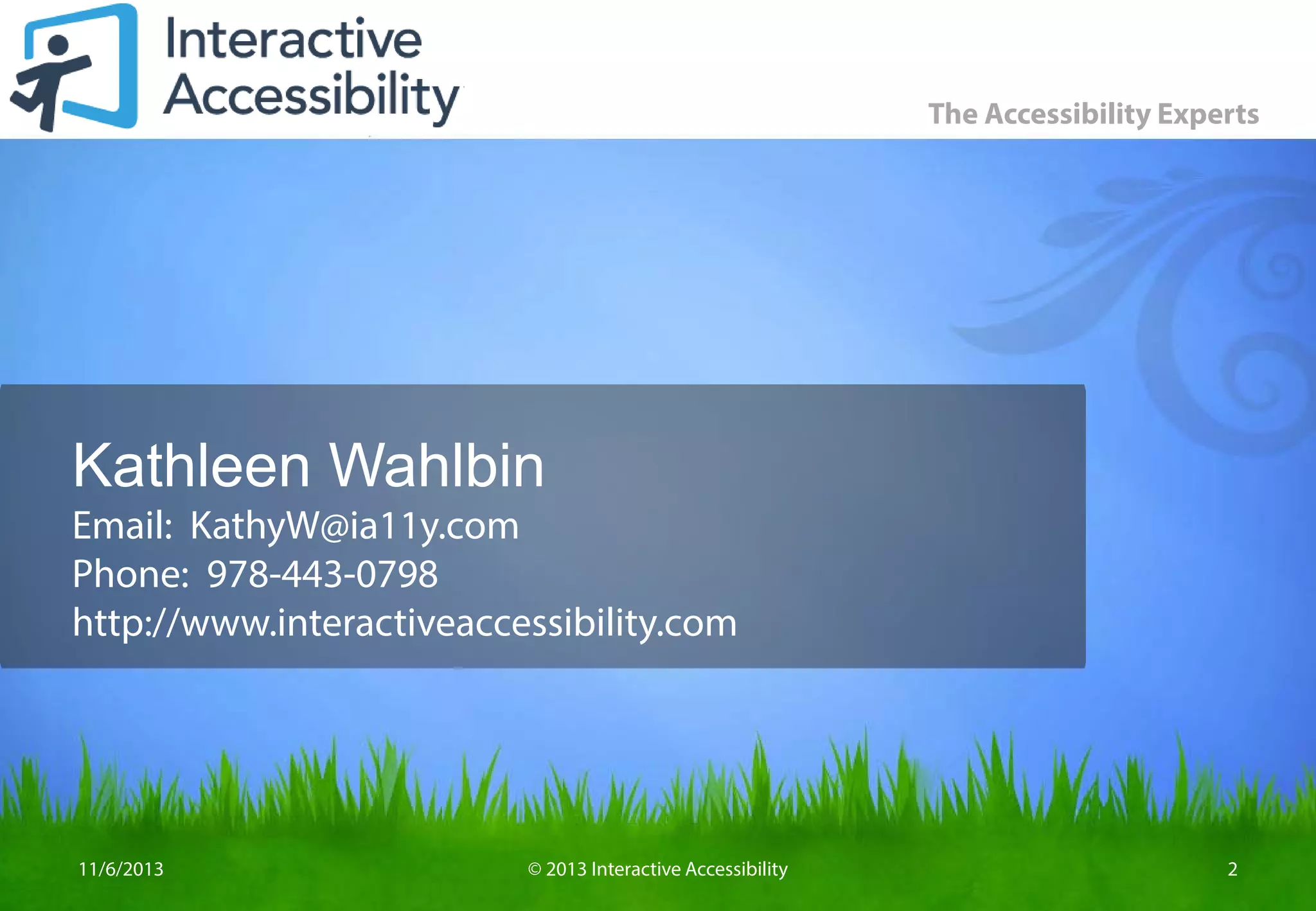 Interactive Accessibility

The Accessibility Experts

Kathleen Wahlbin

Email: KathyW@ia11y.com

Phone: 978-443-0798

http://www.interactiveaccessibility.com

11/6/2013

© 2013 Interactive Accessibility

2